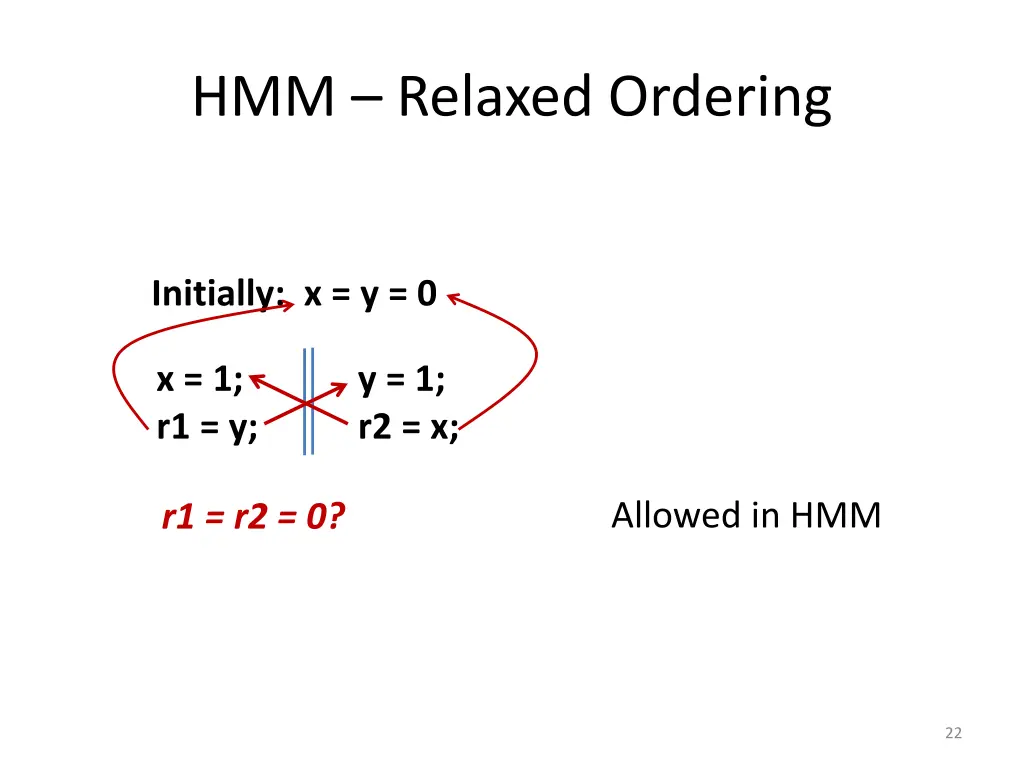 HMM – Relaxed Ordering

Initially: x = y = 0

x = 1;
r1 = y;

y = 1;
r2 = x;

r1 = r2 = 0?

Allowed in HMM

22